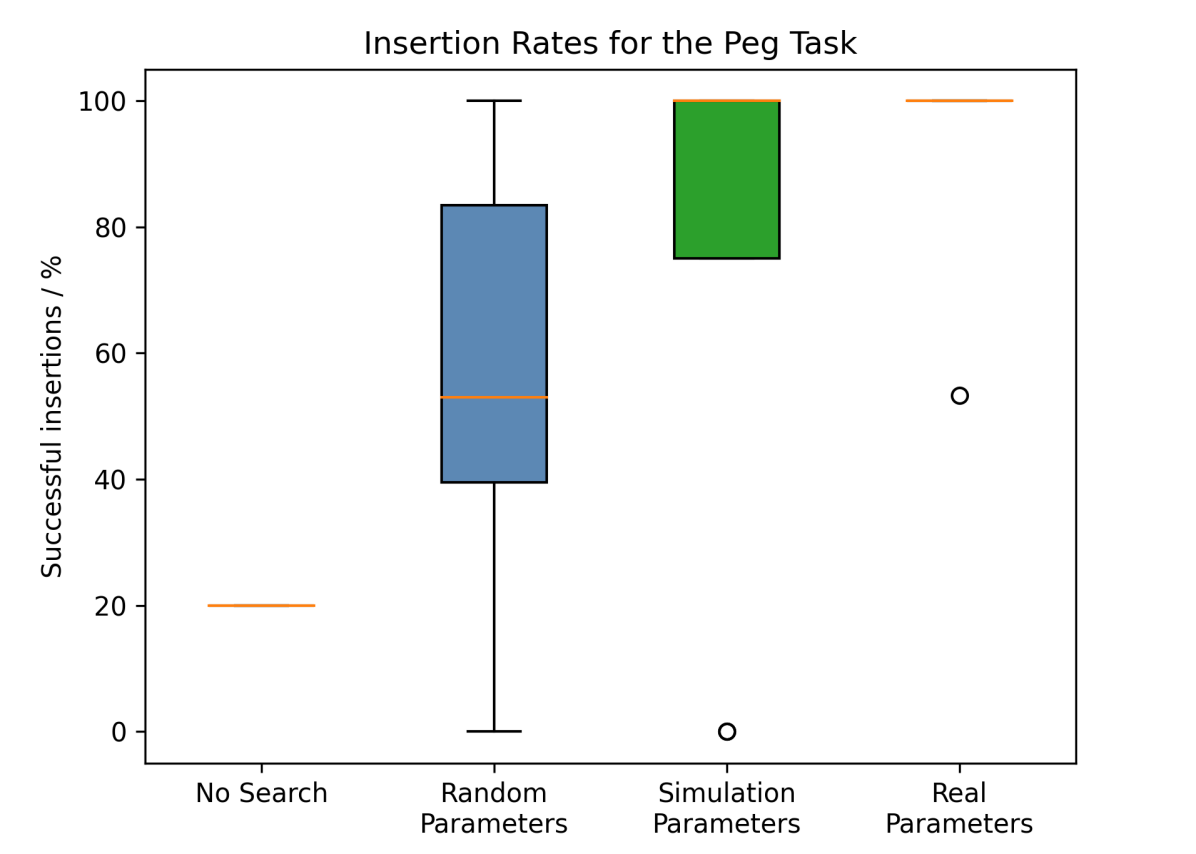 Insertion Rates for the Peg Task

Successful insertions / %

100
80
60
40
20
0

No Search
Random Parameters
Simulation Parameters
Real Parameters